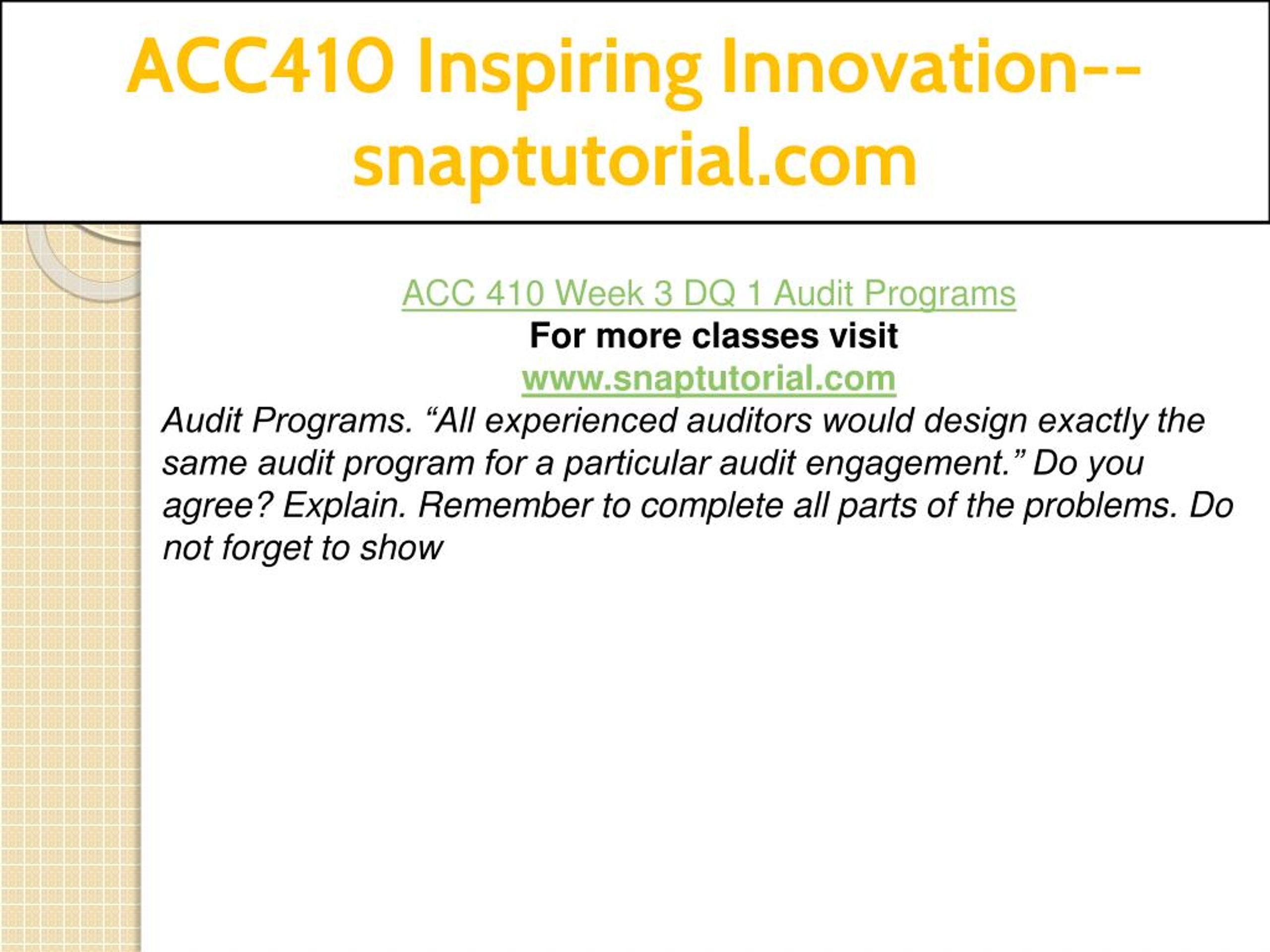 ACC410 Inspiring Innovation--snaptutorial.com

ACC 410 Week 3 DQ 1 Audit Programs
For more classes visit
www.snaptutorial.com
Audit Programs. “All experienced auditors would design exactly the same audit program for a particular audit engagement.” Do you agree? Explain. Remember to complete all parts of the problems. Do not forget to show